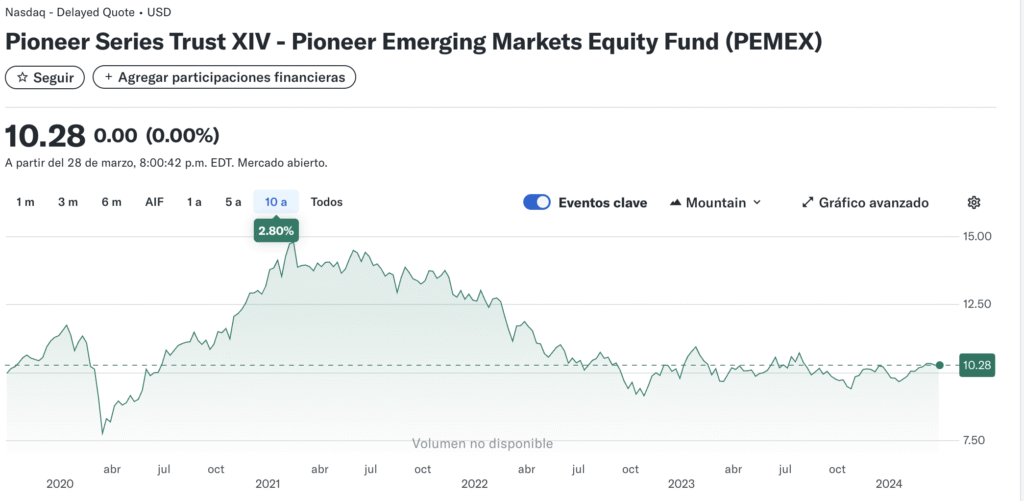 Nasdaq - Delayed Quote • USD

Pioneer Series Trust XIV - Pioneer Emerging Markets Equity Fund (PEMEX)

☆ Seguir

+ Agregar participaciones financieras

10.28 0.00 (0.00%)

A partir del 28 de marzo, 8:00:42 p.m. EDT. Mercado abierto.

1 m 3 m 6 m AIF 1 a 5 a 10 a Todos

Eventos clave

Mountain

Gráfico avanzado

2.80%

15.00

12.50

10.28

7.50

Volumen no disponible

abr jul oct abr jul oct abr jul oct abr jul oct

2020 2021 2022 2023 2024